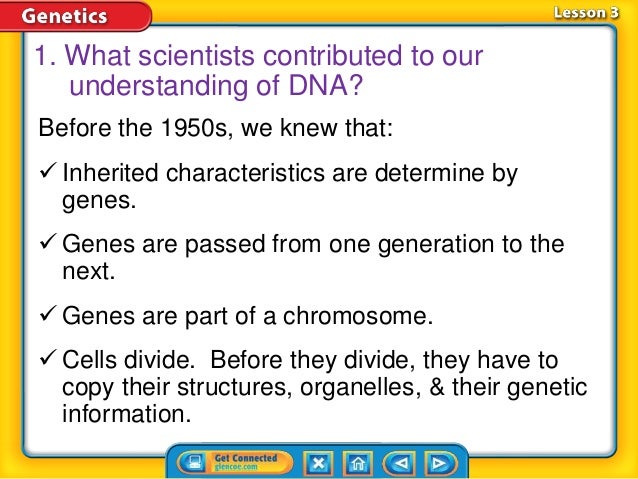 Genetics

Lesson 3

1. What scientists contributed to our understanding of DNA?

Before the 1950s, we knew that:

✓ Inherited characteristics are determine by genes.

✓ Genes are passed from one generation to the next.

✓ Genes are part of a chromosome.

✓ Cells divide.  Before they divide, they have to copy their structures, organelles, & their genetic information.

Get Connected
glencoe.com